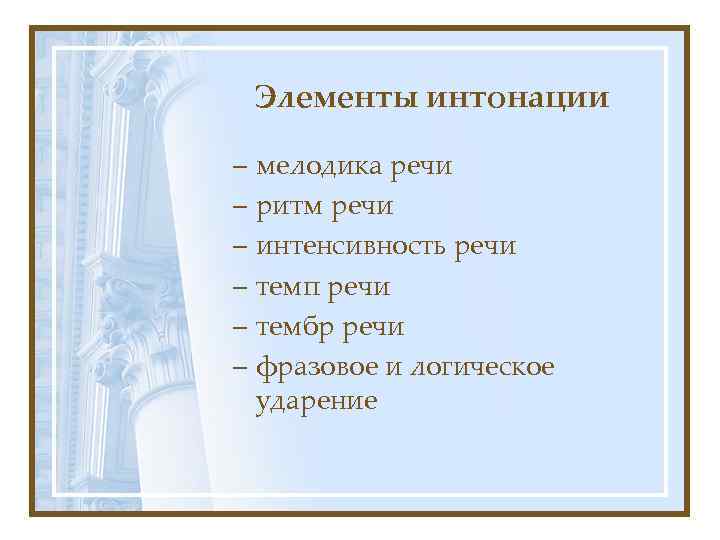 Элементы интонации

– мелодика речи
– ритм речи
– интенсивность речи
– темп речи
– тембр речи
– фразовое и логическое ударение